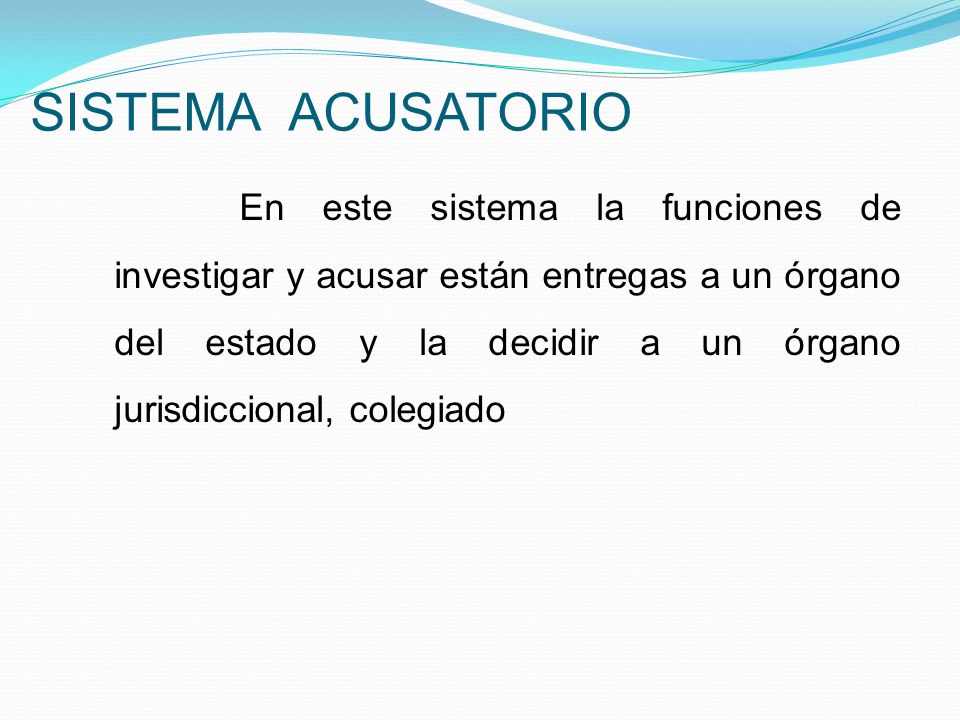 SISTEMA ACUSATORIO

En este sistema la funciones de investigar y acusar están entregas a un órgano del estado y la decidir a un órgano jurisdiccional, colegiado